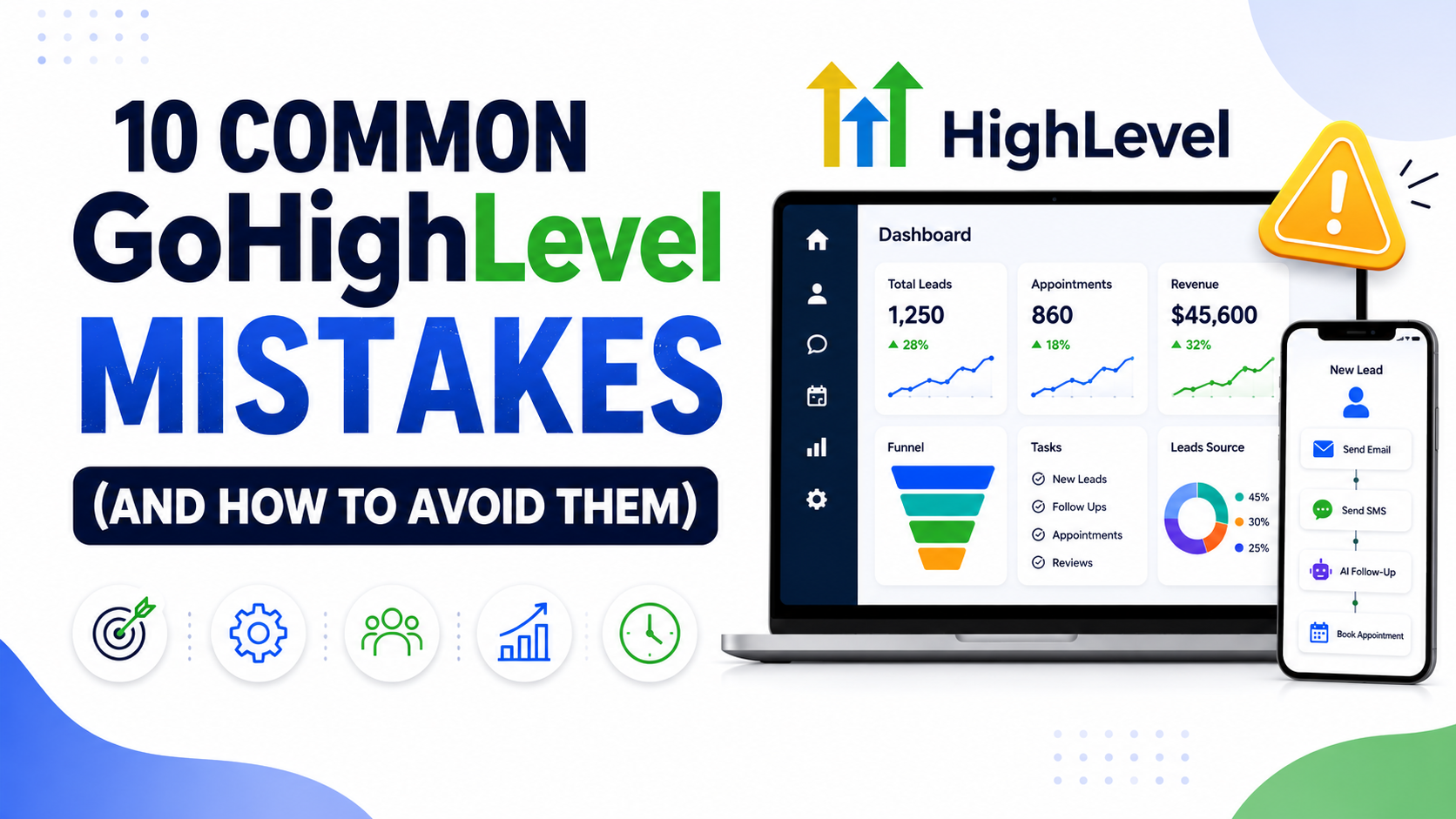 10 COMMON GoHighLevel MISTAKES

(AND HOW TO AVOID THEM)

HighLevel

Dashboard

Total Leads
1,250
▲ 28%

Appointments
860
▲ 18%

Revenue
$45,600
▲ 32%

Funnel

Tasks
New Leads
Follow Ups
Appointments
Reviews

Leads Source
45%
30%
25%

New Lead
Send Email
Send SMS
AI Follow-Up
Book Appointment